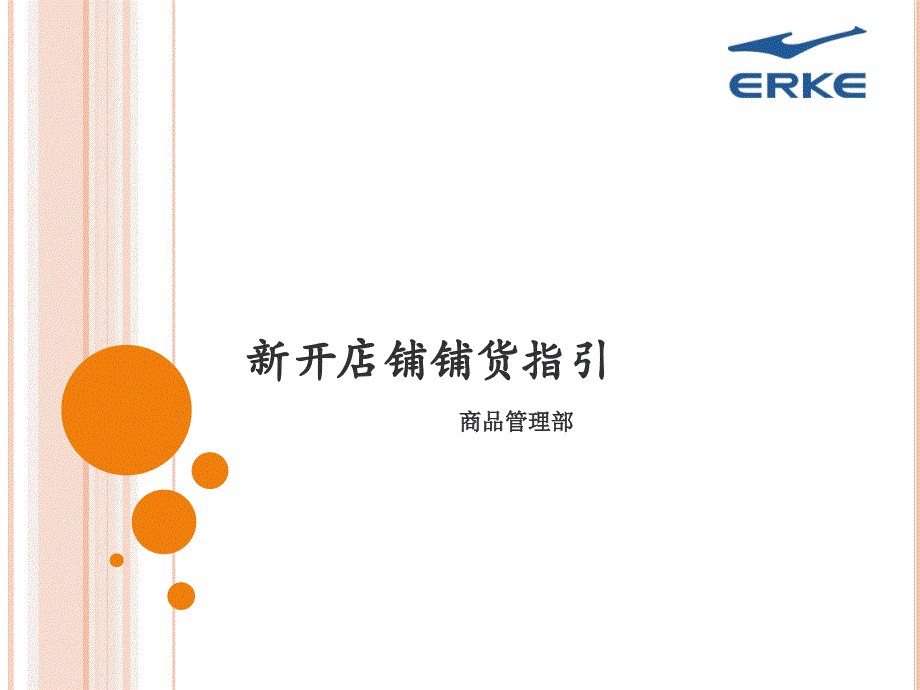 ERKE

新开店铺铺货指引

商品管理部